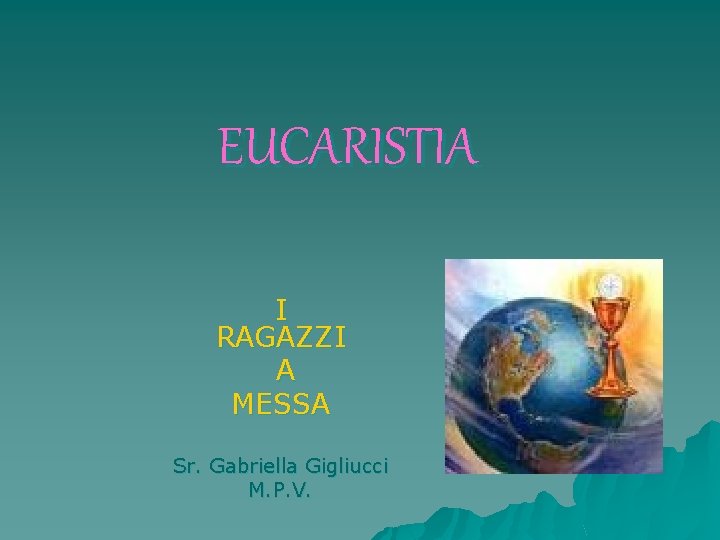 EUCARISTIA

I
RAGAZZI
A
MESSA

Sr. Gabriella Gigliucci
M.P.V.